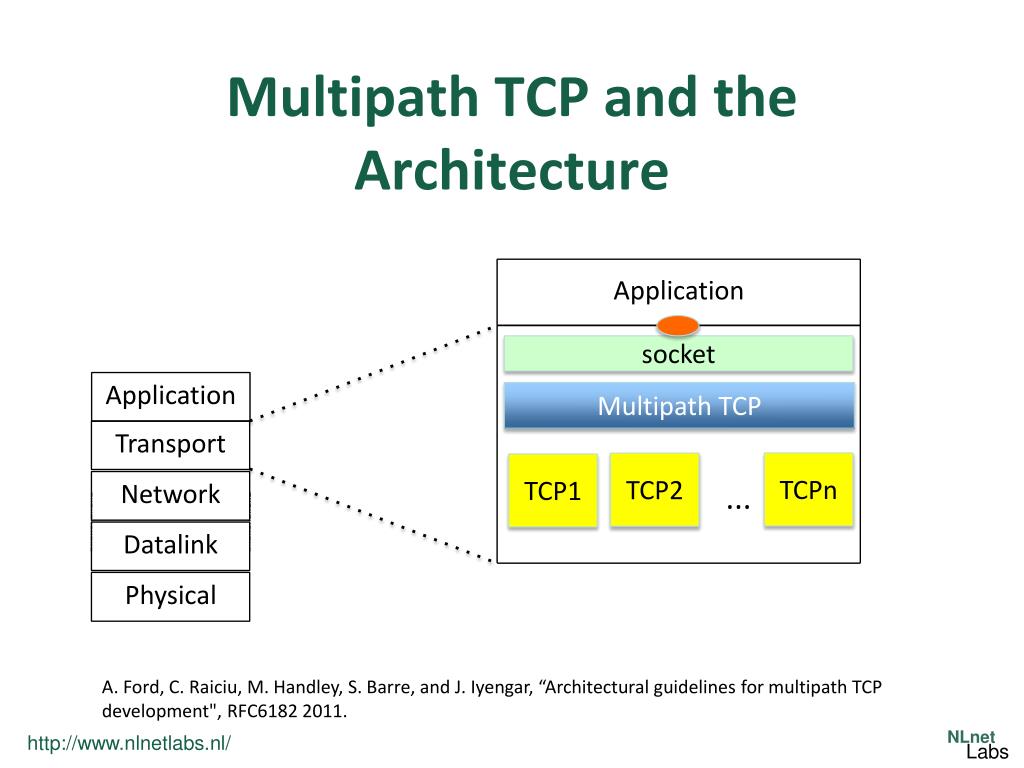 Multipath TCP and the Architecture

Application
Transport
Network
Datalink
Physical

Application
socket
Multipath TCP
TCP1
TCP2
...
TCPn

A. Ford, C. Raiciu, M. Handley, S. Barre, and J. Iyengar, “Architectural guidelines for multipath TCP development", RFC6182 2011.

http://www.nlnetlabs.nl/

NLnet Labs